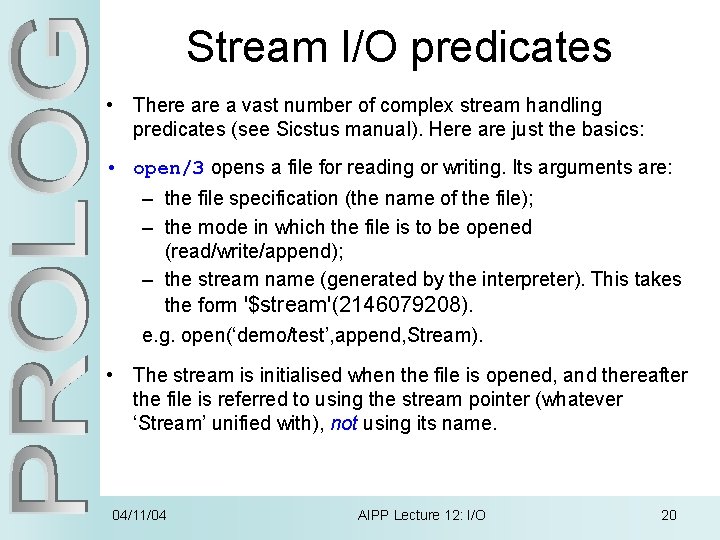 PROLOG

Stream I/O predicates

• There are a vast number of complex stream handling predicates (see Sicstus manual). Here are just the basics:

• open/3 opens a file for reading or writing. Its arguments are:
– the file specification (the name of the file);
– the mode in which the file is to be opened (read/write/append);
– the stream name (generated by the interpreter). This takes the form '$stream'(2146079208).
e.g. open('demo/test',append,Stream).

• The stream is initialised when the file is opened, and thereafter the file is referred to using the stream pointer (whatever 'Stream' unified with), not using its name.

04/11/04 AIPP Lecture 12: I/O 20